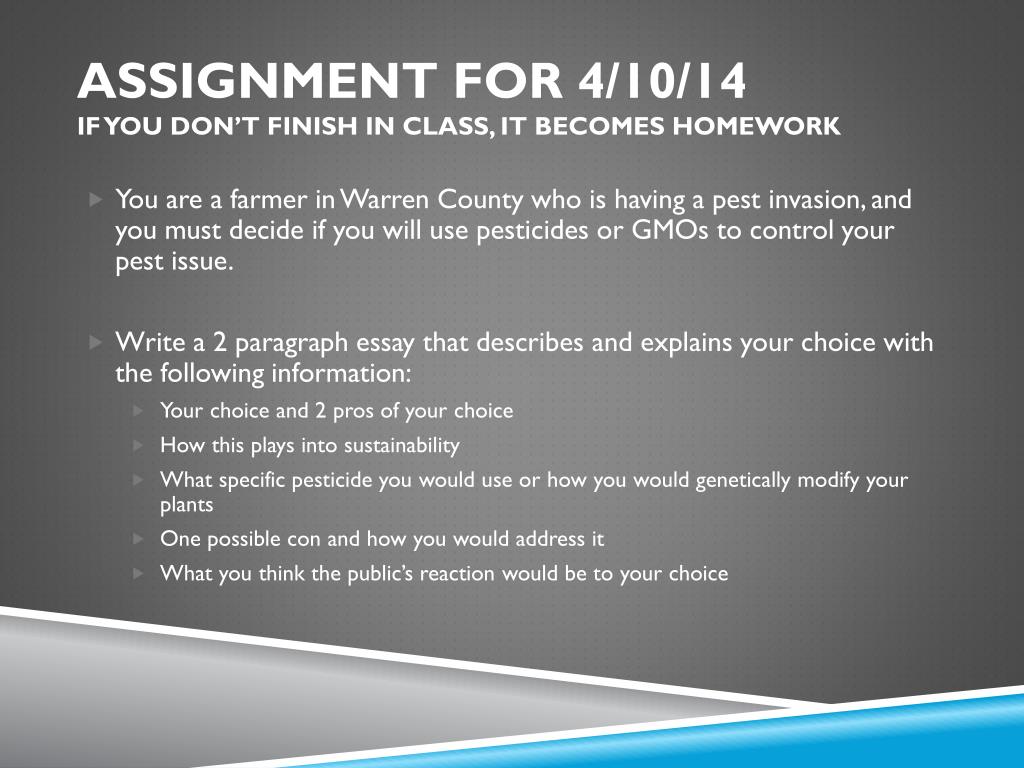 ASSIGNMENT FOR 4/10/14
IF YOU DON'T FINISH IN CLASS, IT BECOMES HOMEWORK

You are a farmer in Warren County who is having a pest invasion, and you must decide if you will use pesticides or GMOs to control your pest issue.

Write a 2 paragraph essay that describes and explains your choice with the following information:

Your choice and 2 pros of your choice

How this plays into sustainability

What specific pesticide you would use or how you would genetically modify your plants

One possible con and how you would address it

What you think the public's reaction would be to your choice